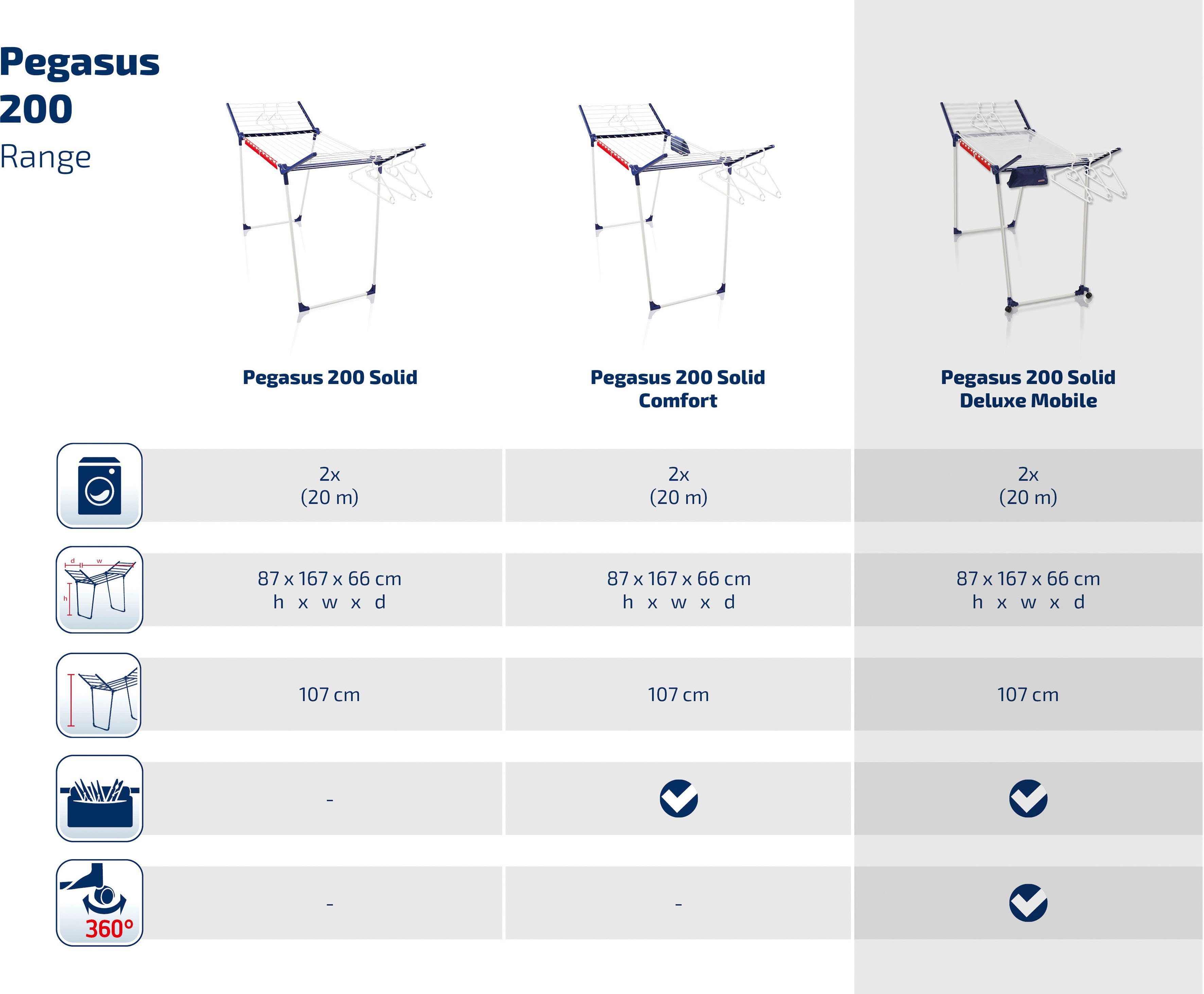 Pegasus 200
Range

| | Pegasus 200 Solid | Pegasus 200 Solid Comfort | Pegasus 200 Solid Deluxe Mobile |
|---|---|---|---|
| | 2x (20 m) | 2x (20 m) | 2x (20 m) |
| d w h | 87 x 167 x 66 cm h x w x d | 87 x 167 x 66 cm h x w x d | 87 x 167 x 66 cm h x w x d |
| | 107 cm | 107 cm | 107 cm |
| | - | ✓ | ✓ |
| 360° | - | - | ✓ |